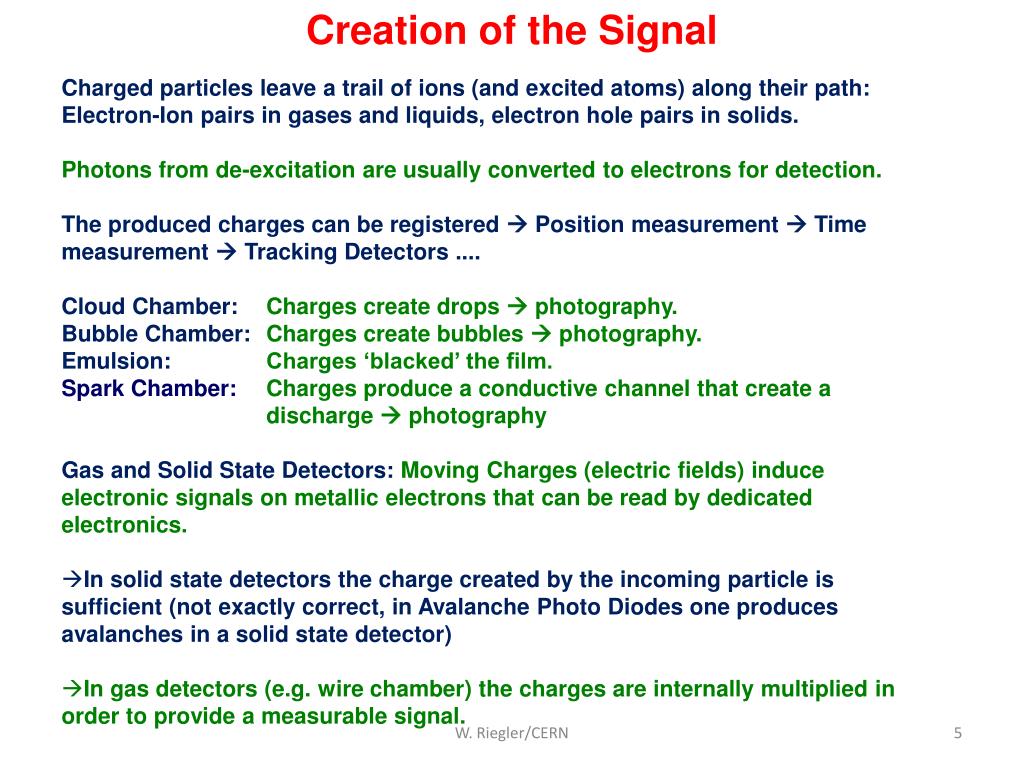 Creation of the Signal

Charged particles leave a trail of ions (and excited atoms) along their path: Electron-Ion pairs in gases and liquids, electron hole pairs in solids.

Photons from de-excitation are usually converted to electrons for detection.

The produced charges can be registered → Position measurement → Time measurement → Tracking Detectors ....

Cloud Chamber: Charges create drops → photography.
Bubble Chamber: Charges create bubbles → photography.
Emulsion: Charges ‘blacked’ the film.
Spark Chamber: Charges produce a conductive channel that create a discharge → photography

Gas and Solid State Detectors: Moving Charges (electric fields) induce electronic signals on metallic electrons that can be read by dedicated electronics.

→In solid state detectors the charge created by the incoming particle is sufficient (not exactly correct, in Avalanche Photo Diodes one produces avalanches in a solid state detector)

→In gas detectors (e.g. wire chamber) the charges are internally multiplied in order to provide a measurable signal.

W. Riegler/CERN

5